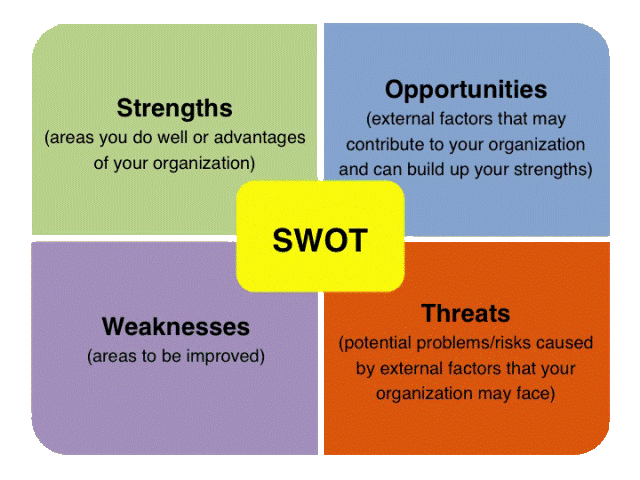 Strengths
(areas you do well or advantages of your organization)

Opportunities
(external factors that may contribute to your organization and can build up your strengths)

SWOT

Weaknesses
(areas to be improved)

Threats
(potential problems/risks caused by external factors that your organization may face)